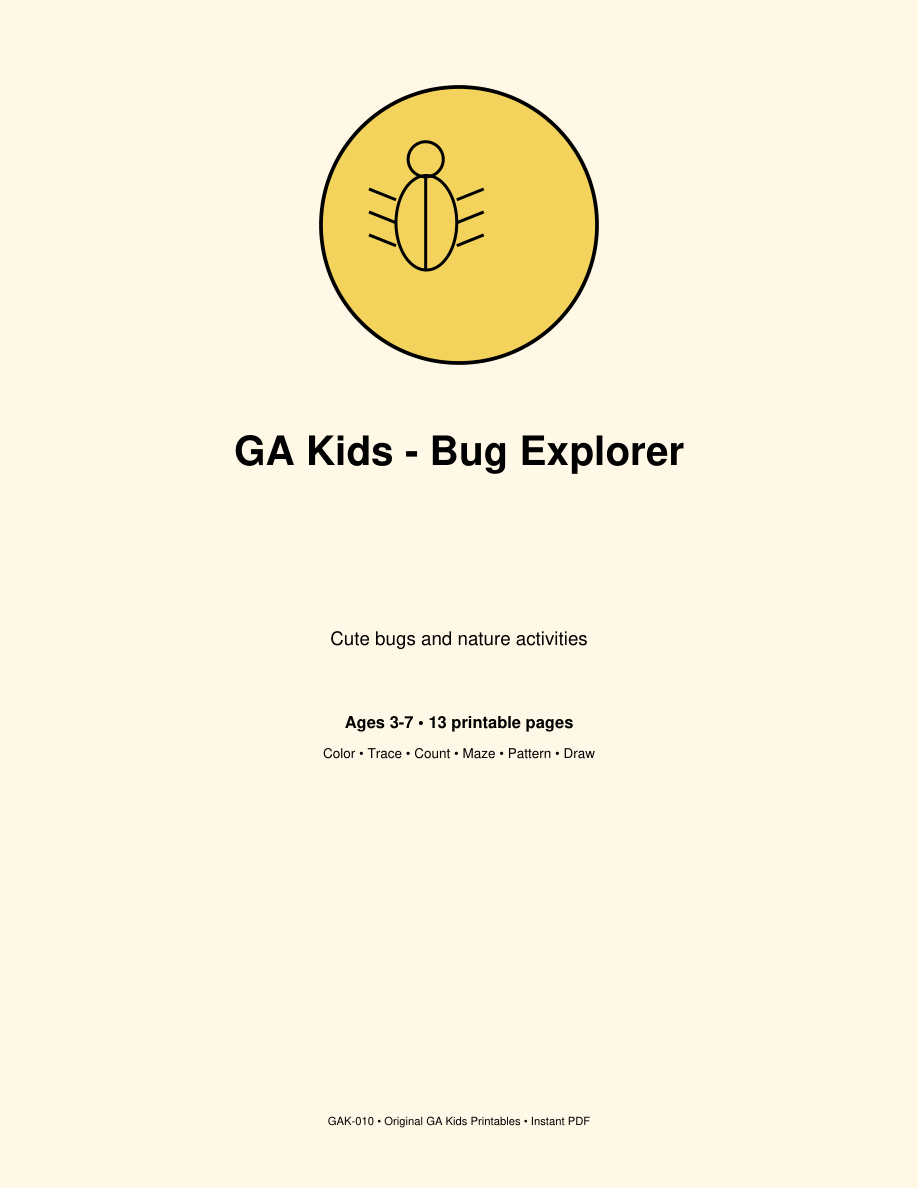 GA Kids - Bug Explorer

Cute bugs and nature activities

Ages 3-7 • 13 printable pages

Color • Trace • Count • Maze • Pattern • Draw

GAK-010 • Original GA Kids Printables • Instant PDF